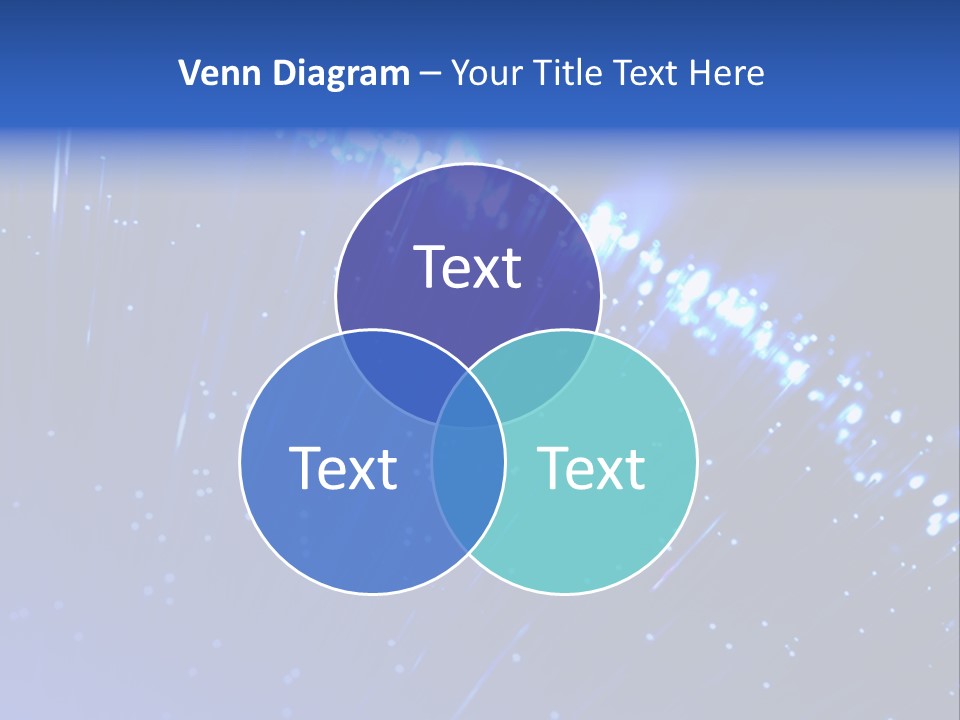 Venn Diagram – Your Title Text Here

Text

Text

Text